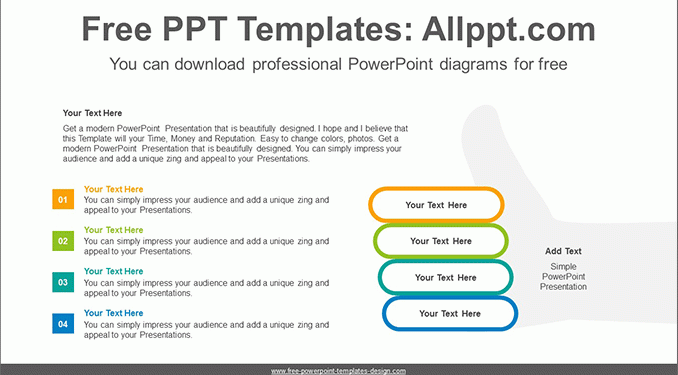 Free PPT Templates: Allppt.com

You can download professional PowerPoint diagrams for free

Your Text Here

Get a modern PowerPoint Presentation that is beautifully designed. I hope and I believe that this Template will your Time, Money and Reputation. Easy to change colors, photos. Get a modern PowerPoint Presentation that is beautifully designed. You can simply impress your audience and add a unique zing and appeal to your Presentations.

01
Your Text Here
You can simply impress your audience and add a unique zing and appeal to your Presentations.

02
Your Text Here
You can simply impress your audience and add a unique zing and appeal to your Presentations.

03
Your Text Here
You can simply impress your audience and add a unique zing and appeal to your Presentations.

04
Your Text Here
You can simply impress your audience and add a unique zing and appeal to your Presentations.

Your Text Here

Your Text Here

Your Text Here

Your Text Here

Add Text

Simple PowerPoint Presentation

www.free-powerpoint-templates-design.com